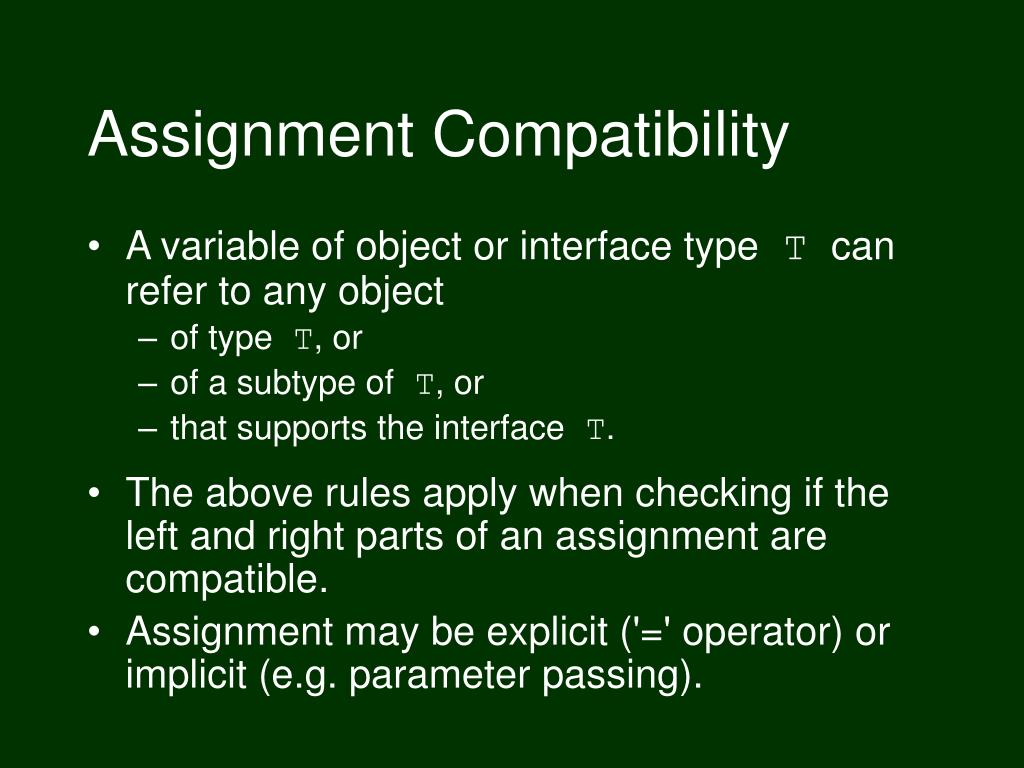 Assignment Compatibility

• A variable of object or interface type T can refer to any object
– of type T, or
– of a subtype of T, or
– that supports the interface T.

• The above rules apply when checking if the left and right parts of an assignment are compatible.
• Assignment may be explicit ('=' operator) or implicit (e.g. parameter passing).